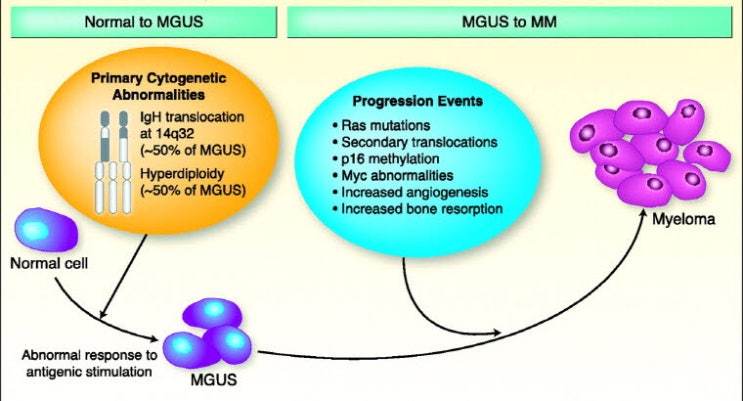 Normal to MGUS

MGUS to MM

Primary Cytogenetic Abnormalities

IgH translocation at 14q32 (~50% of MGUS)

Hyperdiploidy (~50% of MGUS)

Progression Events

• Ras mutations
• Secondary translocations
• p16 methylation
• Myc abnormalities
• Increased angiogenesis
• Increased bone resorption

Myeloma

Normal cell

Abnormal response to antigenic stimulation

MGUS